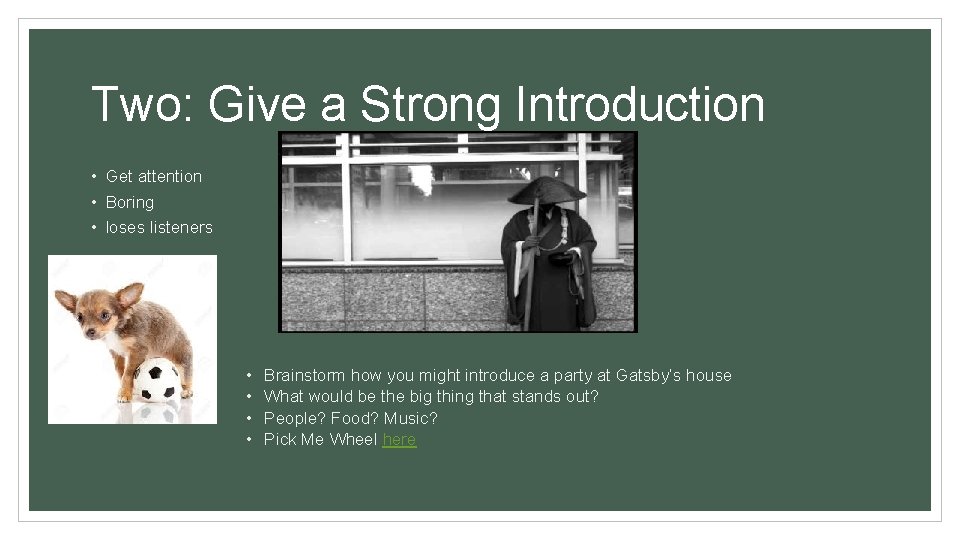 Two: Give a Strong Introduction

• Get attention
• Boring
• loses listeners

• Brainstorm how you might introduce a party at Gatsby's house
• What would be the big thing that stands out?
• People? Food? Music?
• Pick Me Wheel here